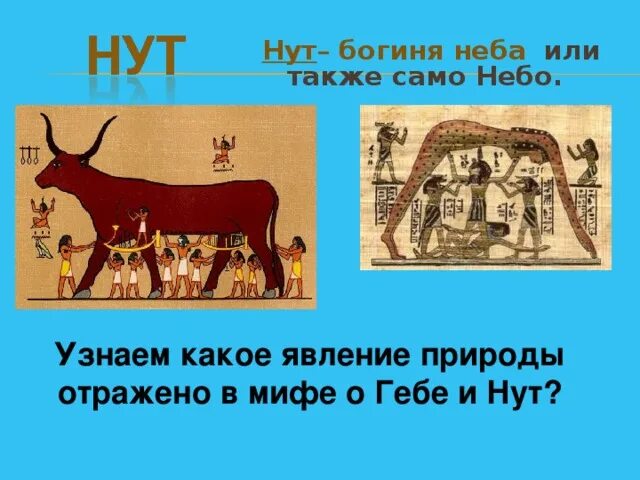 НУТ

Нут– богиня неба или также само Небо.

Узнаем какое явление природы отражено в мифе о Гебе и Нут?